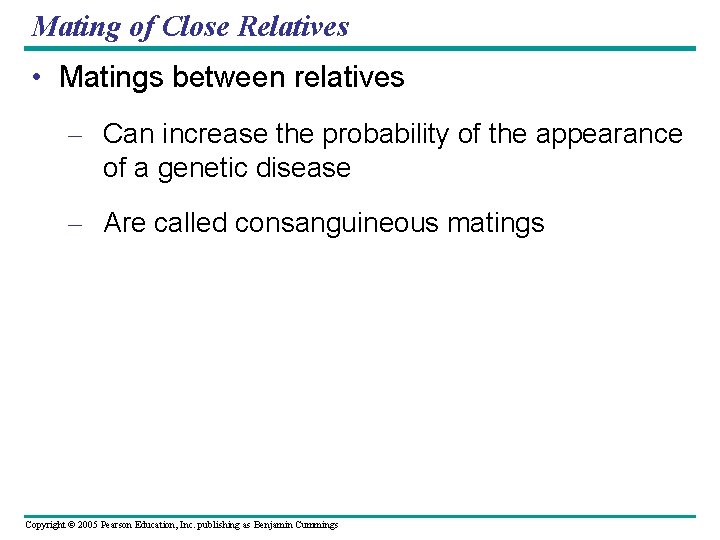 Mating of Close Relatives

• Matings between relatives

– Can increase the probability of the appearance of a genetic disease

– Are called consanguineous matings

Copyright © 2005 Pearson Education, Inc. publishing as Benjamin Cummings